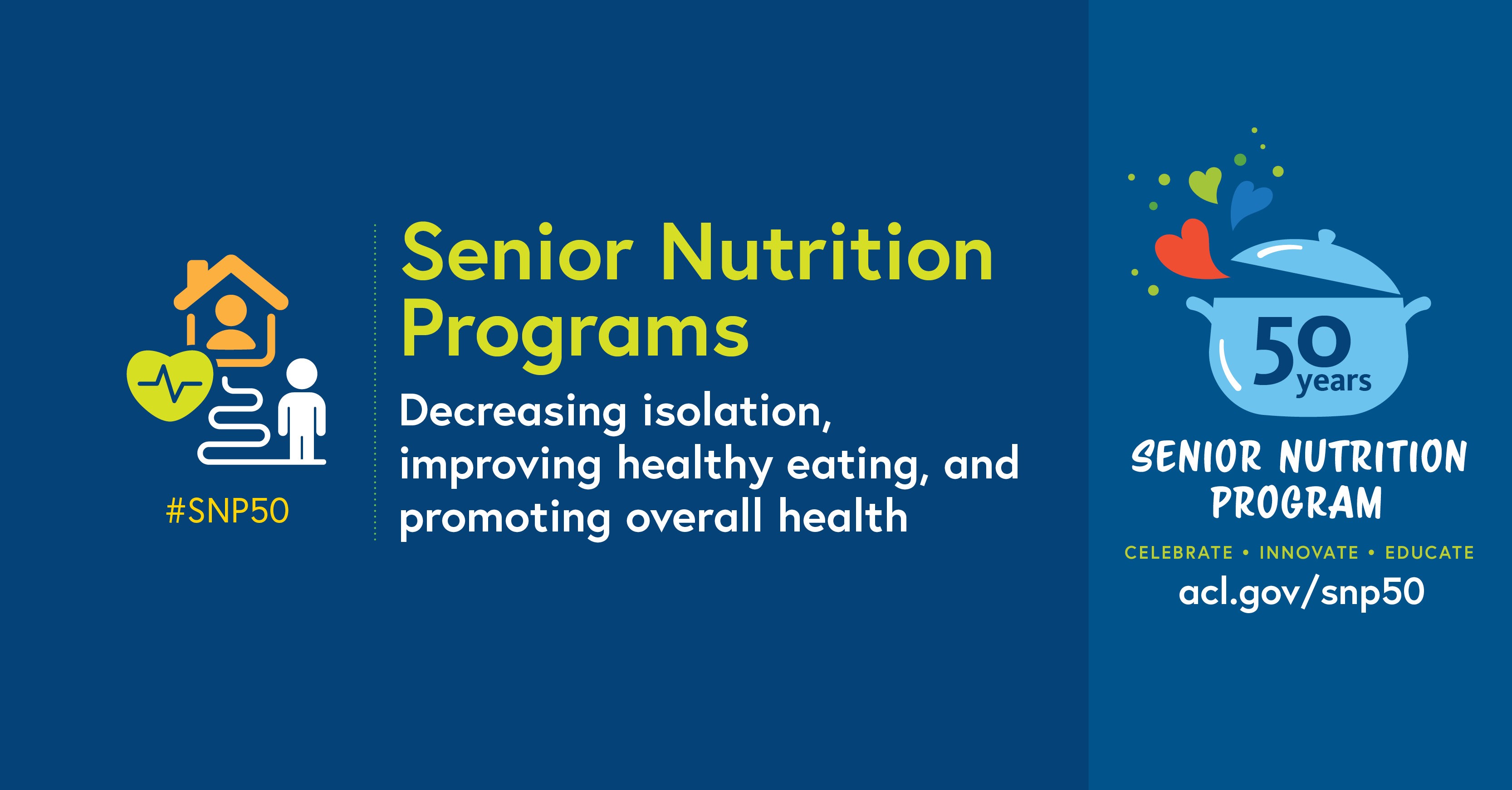 #SNP50

Senior Nutrition Programs

Decreasing isolation, improving healthy eating, and promoting overall health

50 years

SENIOR NUTRITION PROGRAM

CELEBRATE • INNOVATE • EDUCATE

acl.gov/snp50